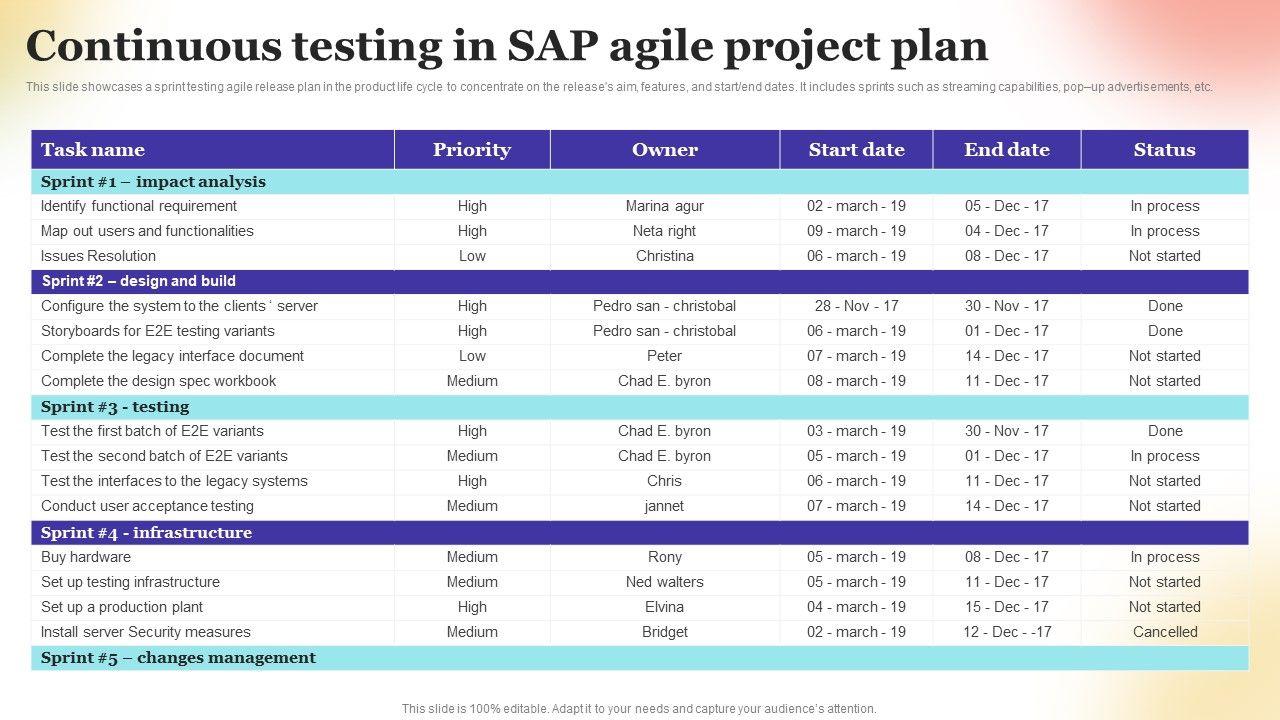 Continuous testing in SAP agile project plan

This slide showcases a sprint testing agile release plan in the product life cycle to concentrate on the release's aim, features, and start/end dates. It includes sprints such as streaming capabilities, pop–up advertisements, etc.

| Task name | Priority | Owner | Start date | End date | Status |
|---|---|---|---|---|---|
| Sprint #1 – impact analysis | | | | | |
| Identify functional requirement | High | Marina agur | 02 - march - 19 | 05 - Dec - 17 | In process |
| Map out users and functionalities | High | Neta right | 09 - march - 19 | 04 - Dec - 17 | In process |
| Issues Resolution | Low | Christina | 06 - march - 19 | 08 - Dec - 17 | Not started |
| Sprint #2 – design and build | | | | | |
| Configure the system to the clients ' server | High | Pedro san - christobal | 28 - Nov - 17 | 30 - Nov - 17 | Done |
| Storyboards for E2E testing variants | High | Pedro san - christobal | 06 - march - 19 | 01 - Dec - 17 | Done |
| Complete the legacy interface document | Low | Peter | 07 - march - 19 | 14 - Dec - 17 | Not started |
| Complete the design spec workbook | Medium | Chad E. byron | 08 - march - 19 | 11 - Dec - 17 | Not started |
| Sprint #3 - testing | | | | | |
| Test the first batch of E2E variants | High | Chad E. byron | 03 - march - 19 | 30 - Nov - 17 | Done |
| Test the second batch of E2E variants | Medium | Chad E. byron | 05 - march - 19 | 01 - Dec - 17 | In process |
| Test the interfaces to the legacy systems | High | Chris | 06 - march - 19 | 11 - Dec - 17 | Not started |
| Conduct user acceptance testing | Medium | jannet | 07 - march - 19 | 14 - Dec - 17 | Not started |
| Sprint #4 - infrastructure | | | | | |
| Buy hardware | Medium | Rony | 05 - march - 19 | 08 - Dec - 17 | In process |
| Set up testing infrastructure | Medium | Ned walters | 05 - march - 19 | 11 - Dec - 17 | Not started |
| Set up a production plant | High | Elvina | 04 - march - 19 | 15 - Dec - 17 | Not started |
| Install server Security measures | Medium | Bridget | 02 - march - 19 | 12 - Dec - -17 | Cancelled |
| Sprint #5 – changes management | | | | | |

This slide is 100% editable. Adapt it to your needs and capture your audience's attention.